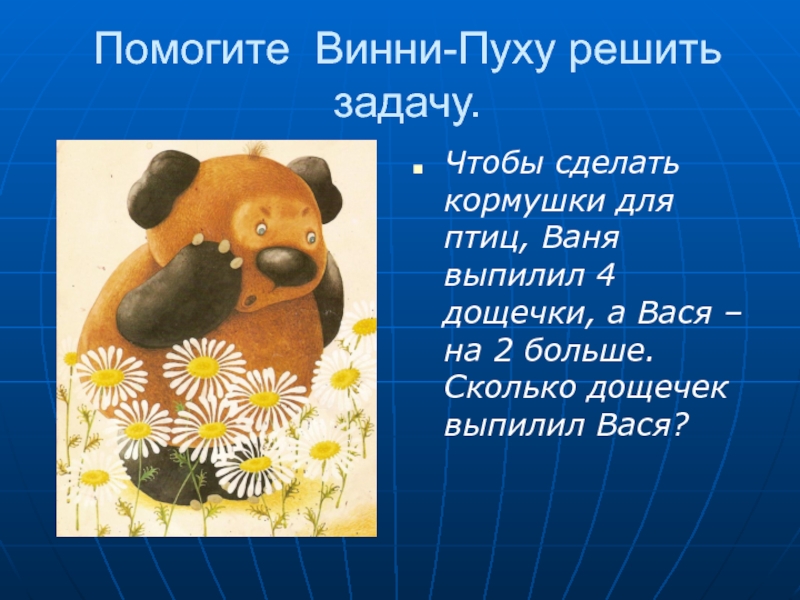 Помогите Винни-Пуху решить задачу.

Чтобы сделать кормушки для птиц, Ваня выпилил 4 дощечки, а Вася – на 2 больше. Сколько дощечек выпилил Вася?